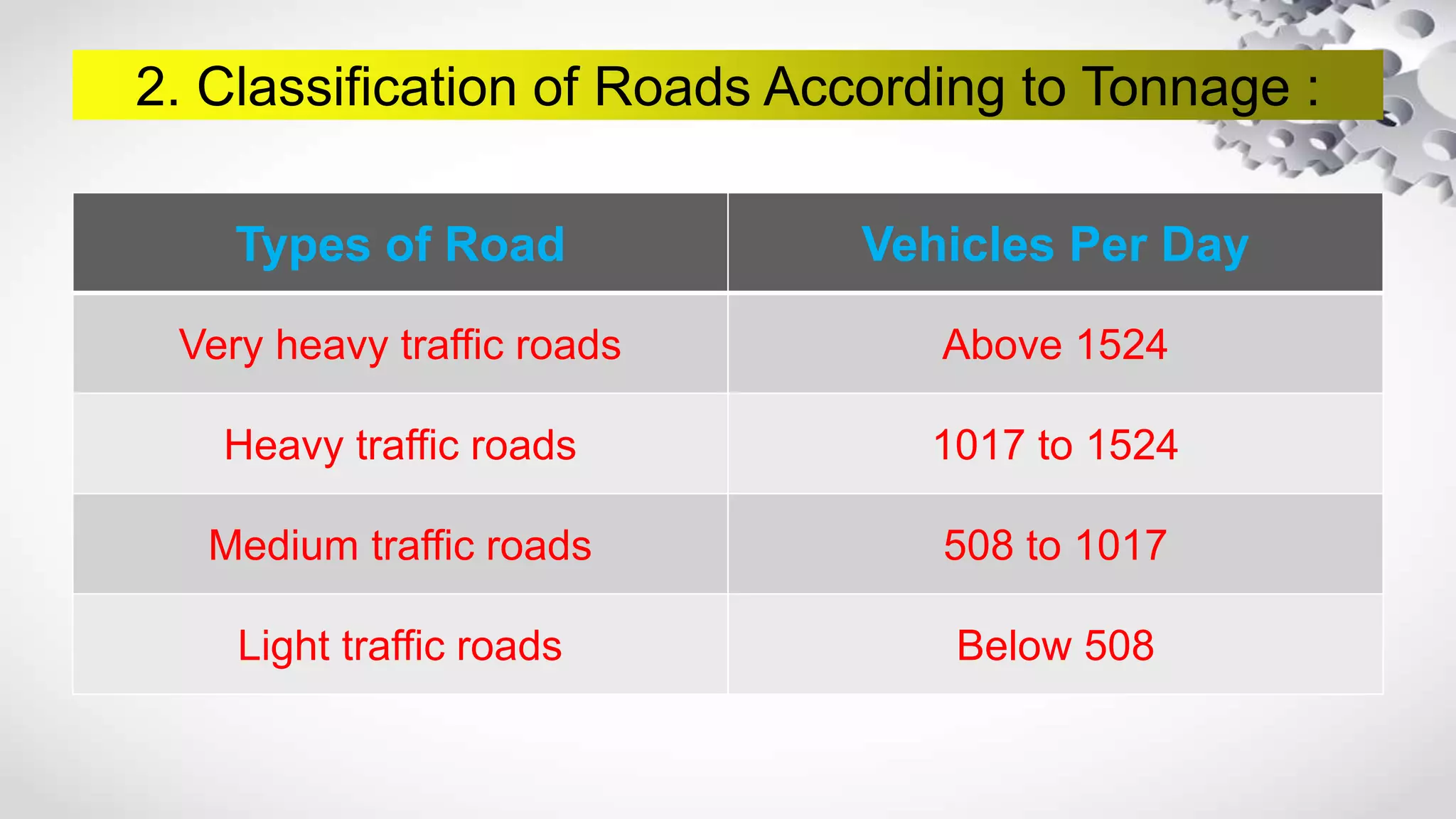 2. Classification of Roads According to Tonnage :

| Types of Road | Vehicles Per Day |
|---|---|
| Very heavy traffic roads | Above 1524 |
| Heavy traffic roads | 1017 to 1524 |
| Medium traffic roads | 508 to 1017 |
| Light traffic roads | Below 508 |